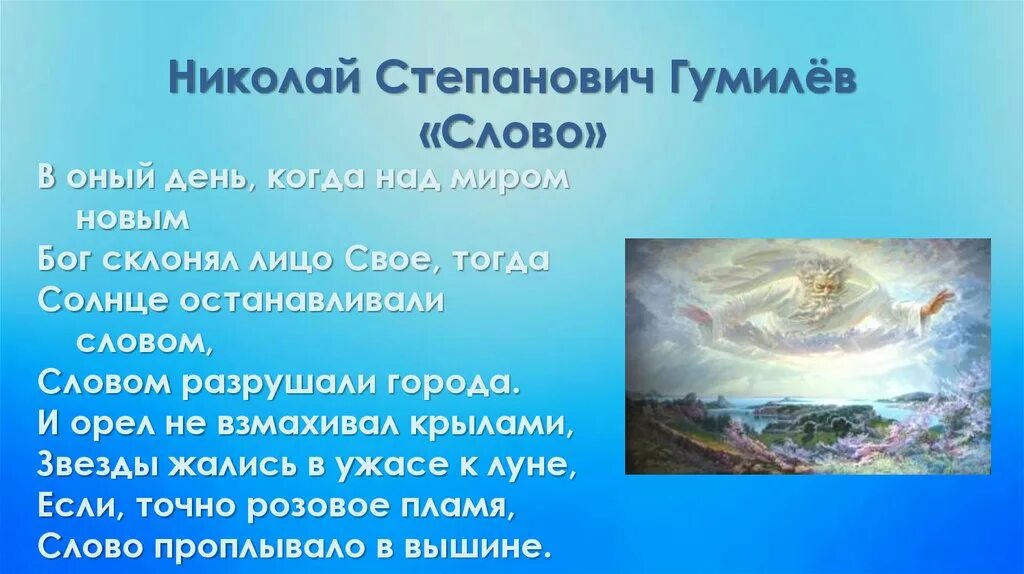 Николай Степанович Гумилёв
«Слово»

В оный день, когда над миром новым
Бог склонял лицо Свое, тогда
Солнце останавливали словом,
Словом разрушали города.
И орел не взмахивал крылами,
Звезды жались в ужасе к луне,
Если, точно розовое пламя,
Слово проплывало в вышине.